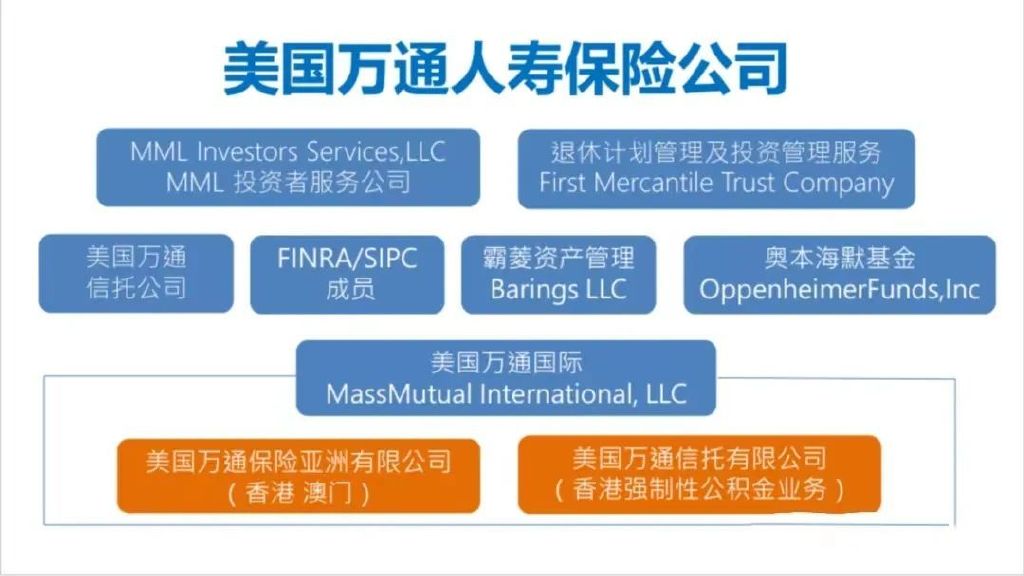 美国万通人寿保险公司

MML Investors Services,LLC
MML 投资者服务公司

退休计划管理及投资管理服务
First Mercantile Trust Company

美国万通
信托公司

FINRA/SIPC
成员

霸菱资产管理
Barings LLC

奥本海默基金
OppenheimerFunds,Inc

美国万通国际
MassMutual International, LLC

美国万通保险亚洲有限公司
(香港 澳门)

美国万通信托有限公司
(香港强制性公积金业务)